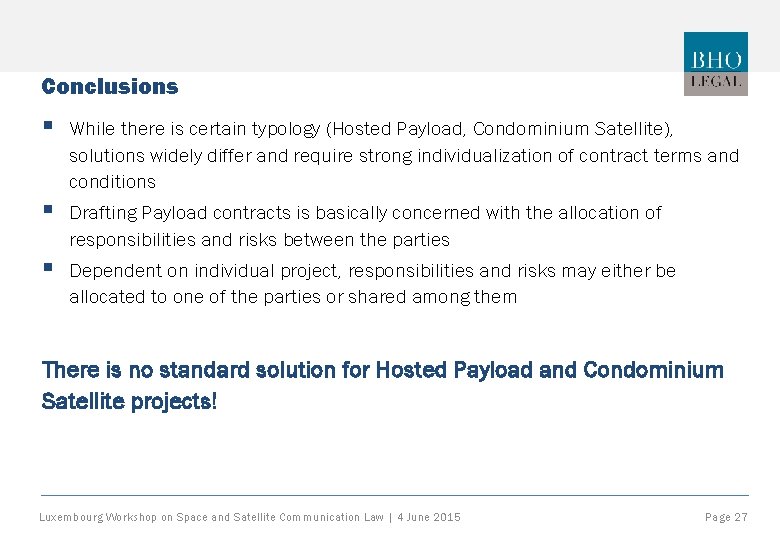 BHO
LEGAL

Conclusions

▪ While there is certain typology (Hosted Payload, Condominium Satellite), solutions widely differ and require strong individualization of contract terms and conditions

▪ Drafting Payload contracts is basically concerned with the allocation of responsibilities and risks between the parties

▪ Dependent on individual project, responsibilities and risks may either be allocated to one of the parties or shared among them

There is no standard solution for Hosted Payload and Condominium Satellite projects!

Luxembourg Workshop on Space and Satellite Communication Law | 4 June 2015

Page 27